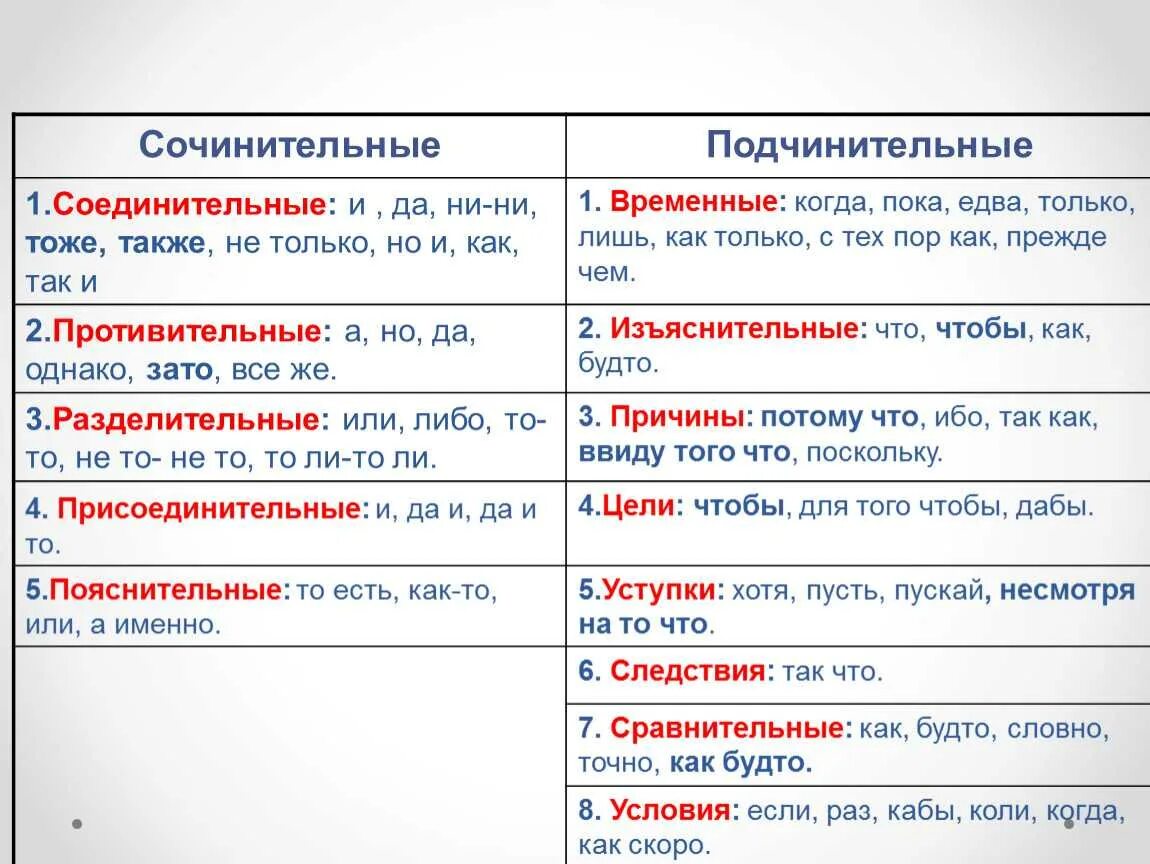 | Сочинительные | Подчинительные |
|---|---|
| 1.Соединительные: и , да, ни-ни, тоже, также, не только, но и, как, так и | 1. Временные: когда, пока, едва, только, лишь, как только, с тех пор как, прежде чем. |
| 2.Противительные: а, но, да, однако, зато, все же. | 2. Изъяснительные: что, чтобы, как, будто. |
| 3.Разделительные: или, либо, то-то, не то- не то, то ли-то ли. | 3. Причины: потому что, ибо, так как, ввиду того что, поскольку. |
| 4. Присоединительные: и, да и, да и то. | 4.Цели: чтобы, для того чтобы, дабы. |
| 5.Пояснительные: то есть, как-то, или, а именно. | 5.Уступки: хотя, пусть, пускай, несмотря на то что. |
| | 6. Следствия: так что. |
| | 7. Сравнительные: как, будто, словно, точно, как будто. |
| | 8. Условия: если, раз, кабы, коли, когда, как скоро. |